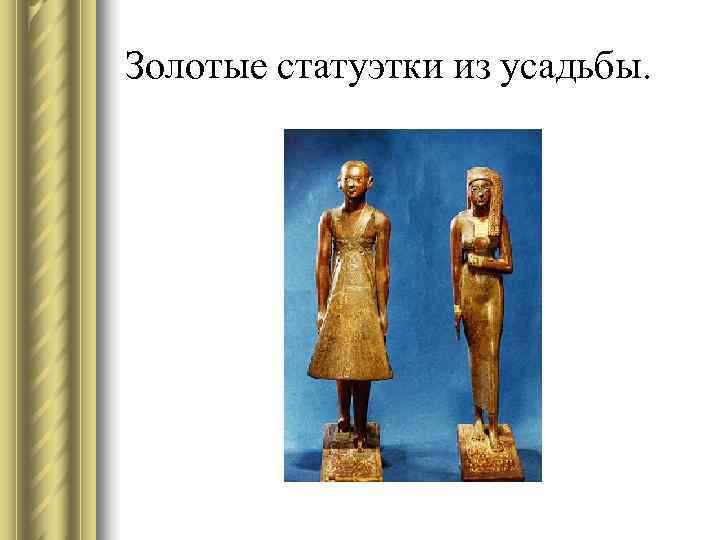 Золотые статуэтки из усадьбы.